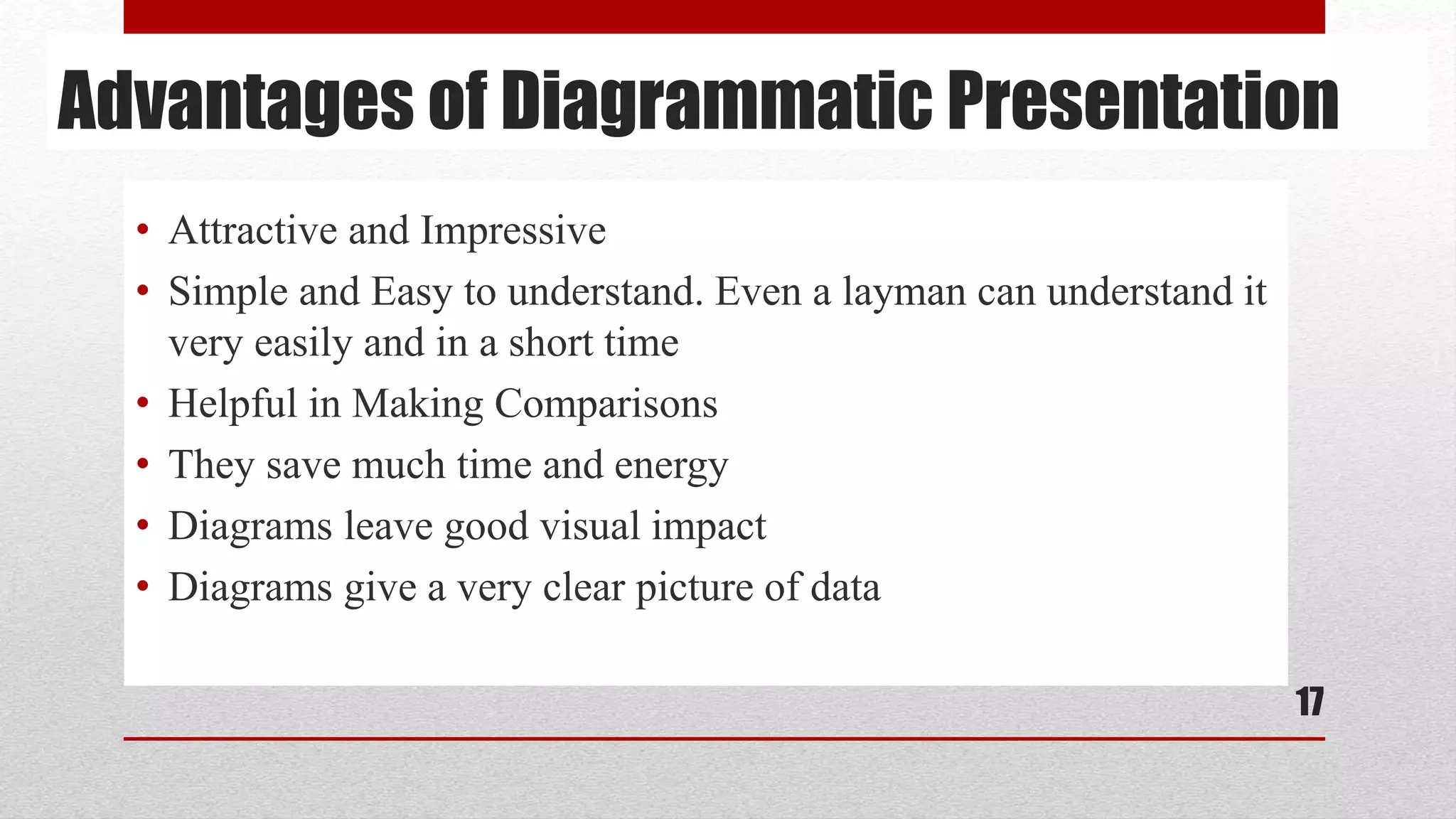 Advantages of Diagrammatic Presentation

• Attractive and Impressive
• Simple and Easy to understand. Even a layman can understand it very easily and in a short time
• Helpful in Making Comparisons
• They save much time and energy
• Diagrams leave good visual impact
• Diagrams give a very clear picture of data

17